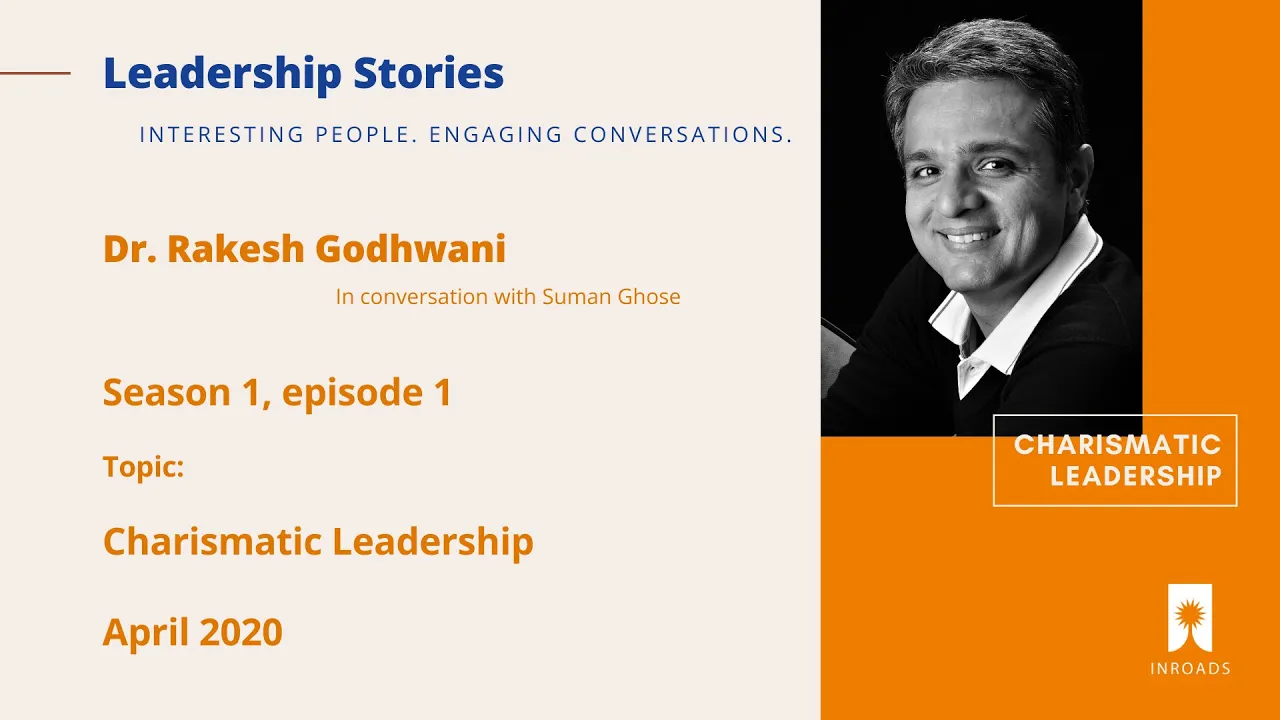 Leadership Stories

INTERESTING PEOPLE. ENGAGING CONVERSATIONS.

Dr. Rakesh Godhwani

In conversation with Suman Ghose

Season 1, episode 1

Topic:

Charismatic Leadership

April 2020

CHARISMATIC LEADERSHIP

INROADS